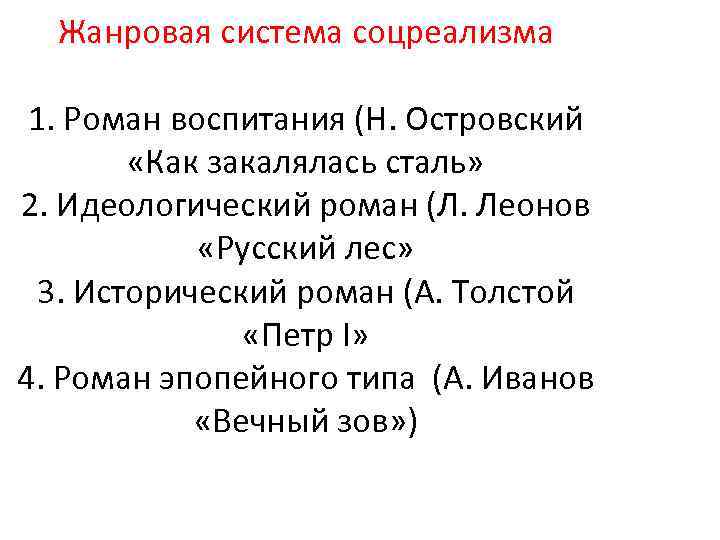 Жанровая система соцреализма

1. Роман воспитания (Н. Островский «Как закалялась сталь»
2. Идеологический роман (Л. Леонов «Русский лес»
3. Исторический роман (А. Толстой «Петр I»
4. Роман эпопейного типа (А. Иванов «Вечный зов»)